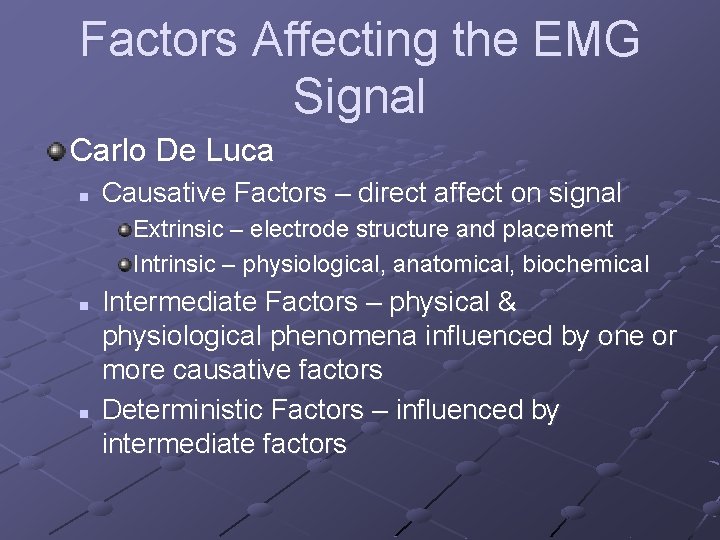 Factors Affecting the EMG Signal

• Carlo De Luca

• Causative Factors – direct affect on signal

• Extrinsic – electrode structure and placement

• Intrinsic – physiological, anatomical, biochemical

• Intermediate Factors – physical & physiological phenomena influenced by one or more causative factors

• Deterministic Factors – influenced by intermediate factors